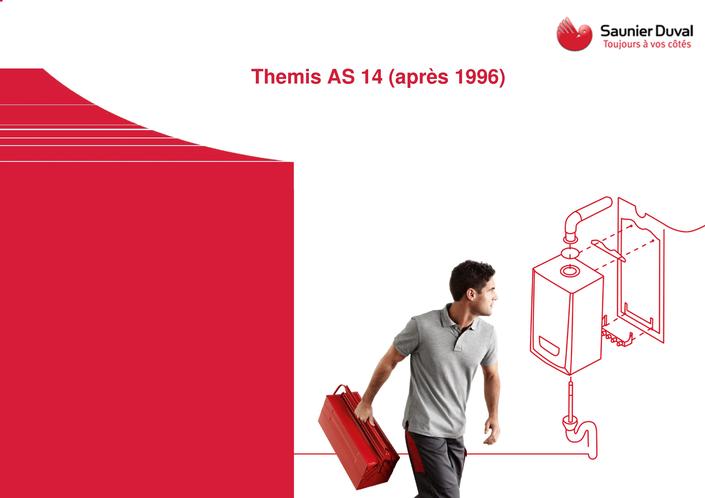 Saunier Duval
Toujours à vos côtés

Themis AS 14 (après 1996)